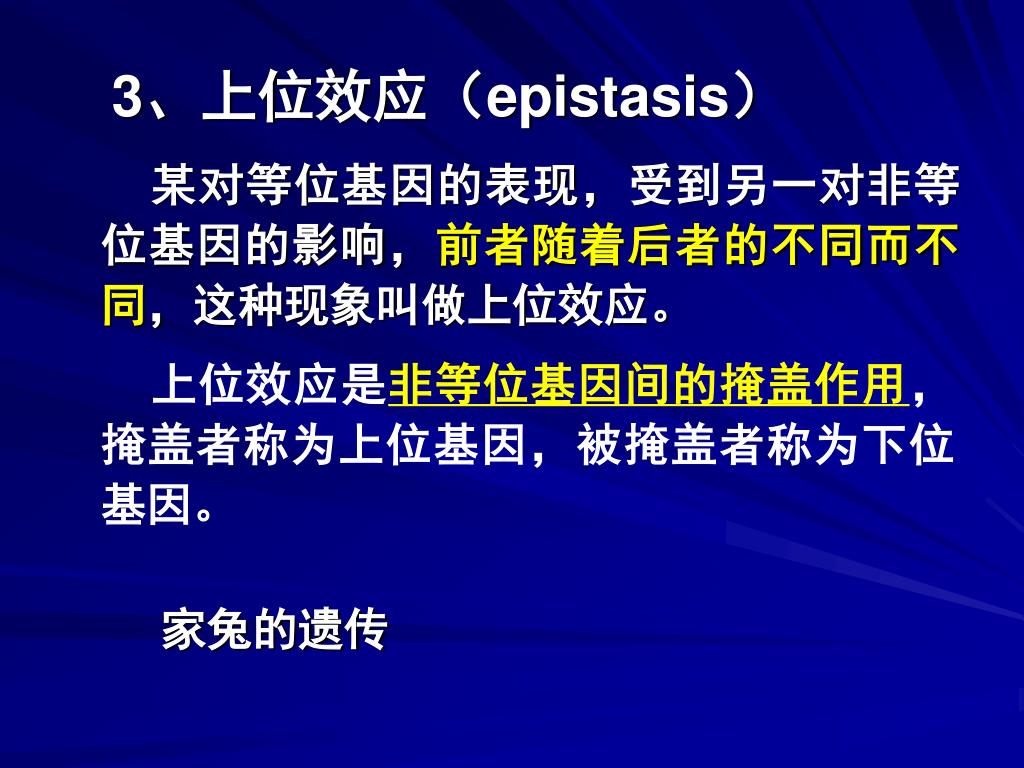 3、上位效应（epistasis）

某对等位基因的表现，受到另一对非等位基因的影响，前者随着后者的不同而不同，这种现象叫做上位效应。

上位效应是非等位基因间的掩盖作用，掩盖者称为上位基因，被掩盖者称为下位基因。

家兔的遗传